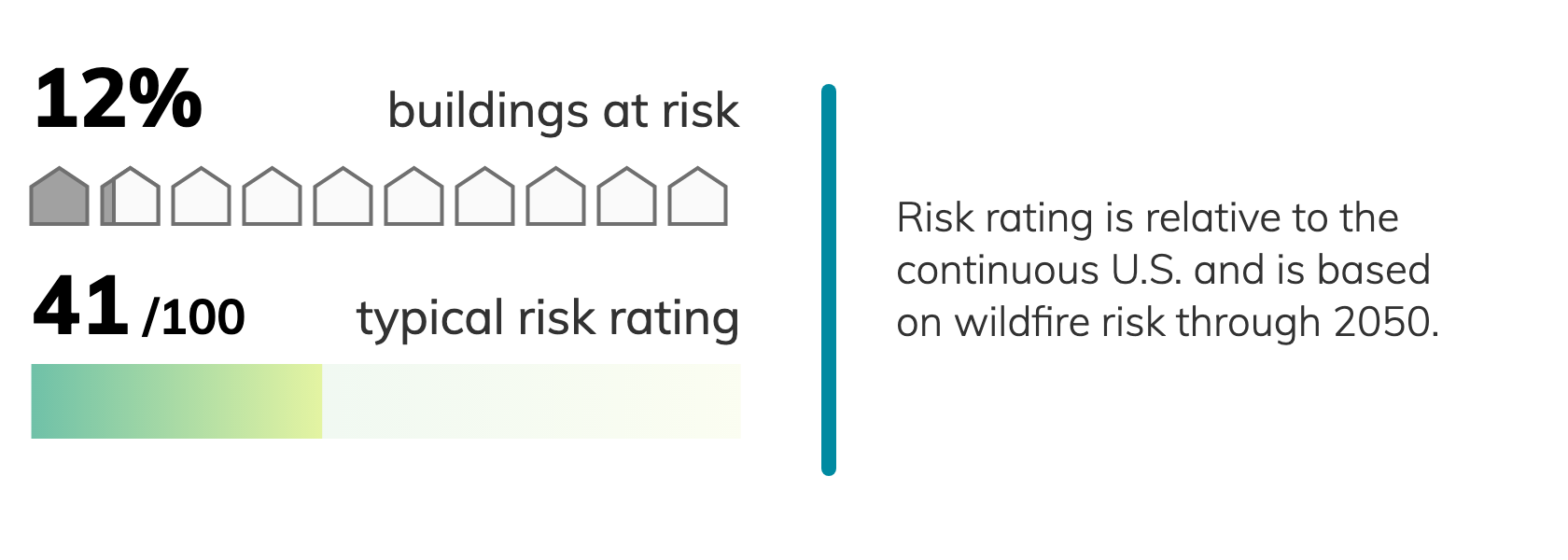 12% buildings at risk

41 /100 typical risk rating

Risk rating is relative to the continuous U.S. and is based on wildfire risk through 2050.